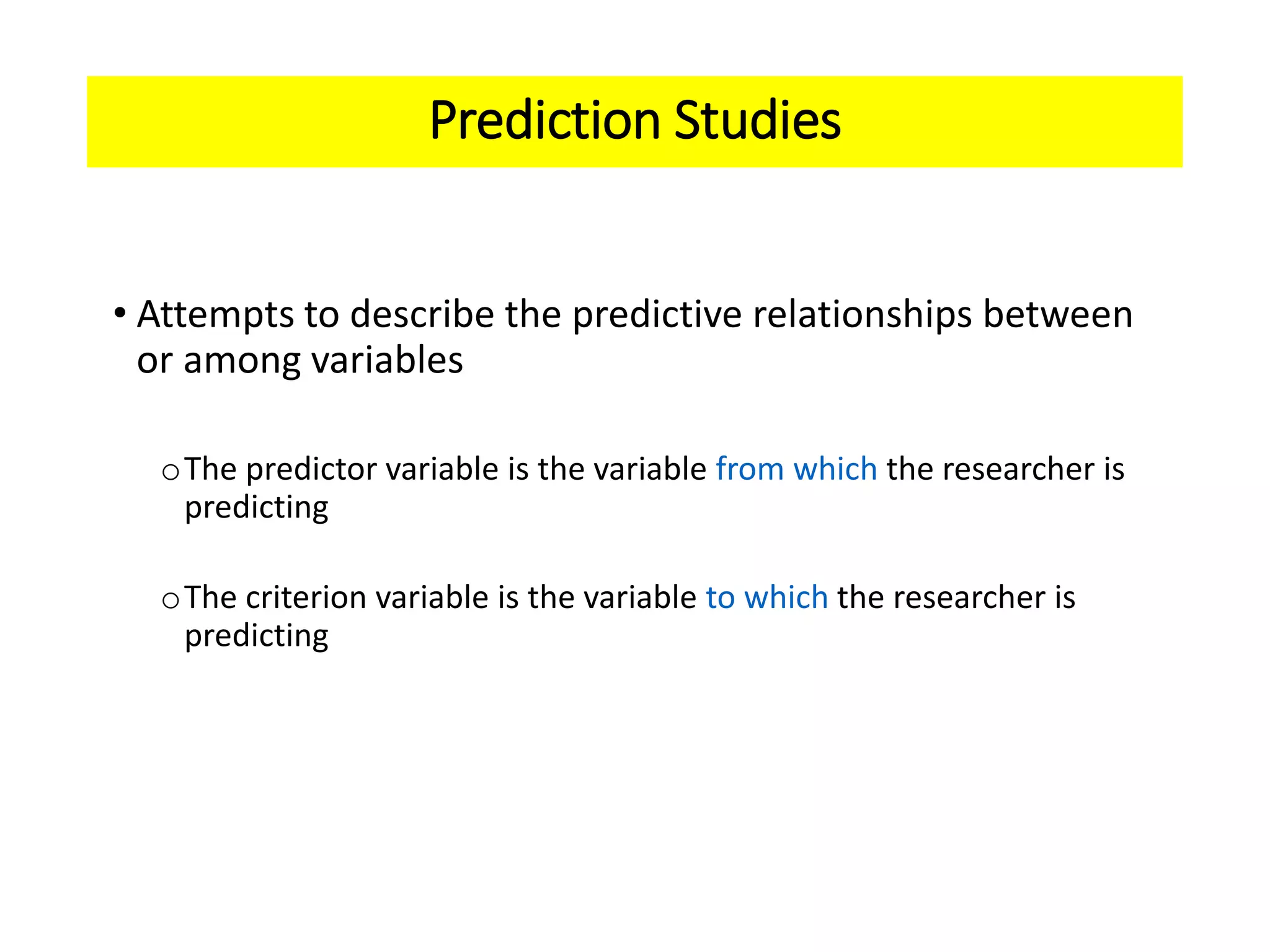 Prediction Studies

• Attempts to describe the predictive relationships between or among variables

o The predictor variable is the variable from which the researcher is predicting

o The criterion variable is the variable to which the researcher is predicting